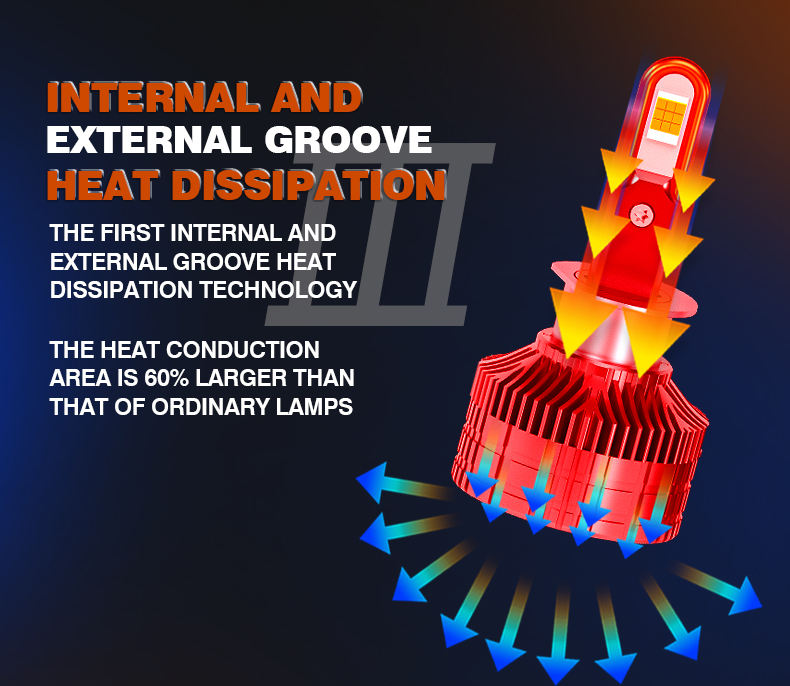 INTERNAL AND
EXTERNAL GROOVE
HEAT DISSIPATION

III

THE FIRST INTERNAL AND EXTERNAL GROOVE HEAT DISSIPATION TECHNOLOGY

THE HEAT CONDUCTION AREA IS 60% LARGER THAN THAT OF ORDINARY LAMPS